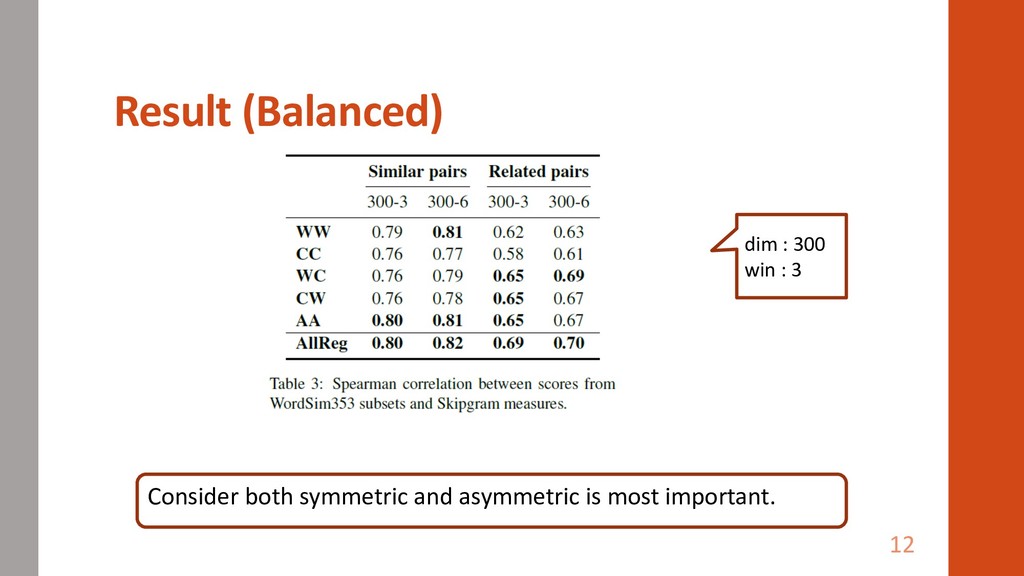 Result (Balanced)

| | Similar pairs | | Related pairs | |
|---|---|---|---|---|
| | 300-3 | 300-6 | 300-3 | 300-6 |
| WW | 0.79 | 0.81 | 0.62 | 0.63 |
| CC | 0.76 | 0.77 | 0.58 | 0.61 |
| WC | 0.76 | 0.79 | 0.65 | 0.69 |
| CW | 0.76 | 0.78 | 0.65 | 0.67 |
| AA | 0.80 | 0.81 | 0.65 | 0.67 |
| AllReg | 0.80 | 0.82 | 0.69 | 0.70 |

Table 3: Spearman correlation between scores from WordSim353 subsets and Skipgram measures.

dim : 300
win : 3

Consider both symmetric and asymmetric is most important.

12